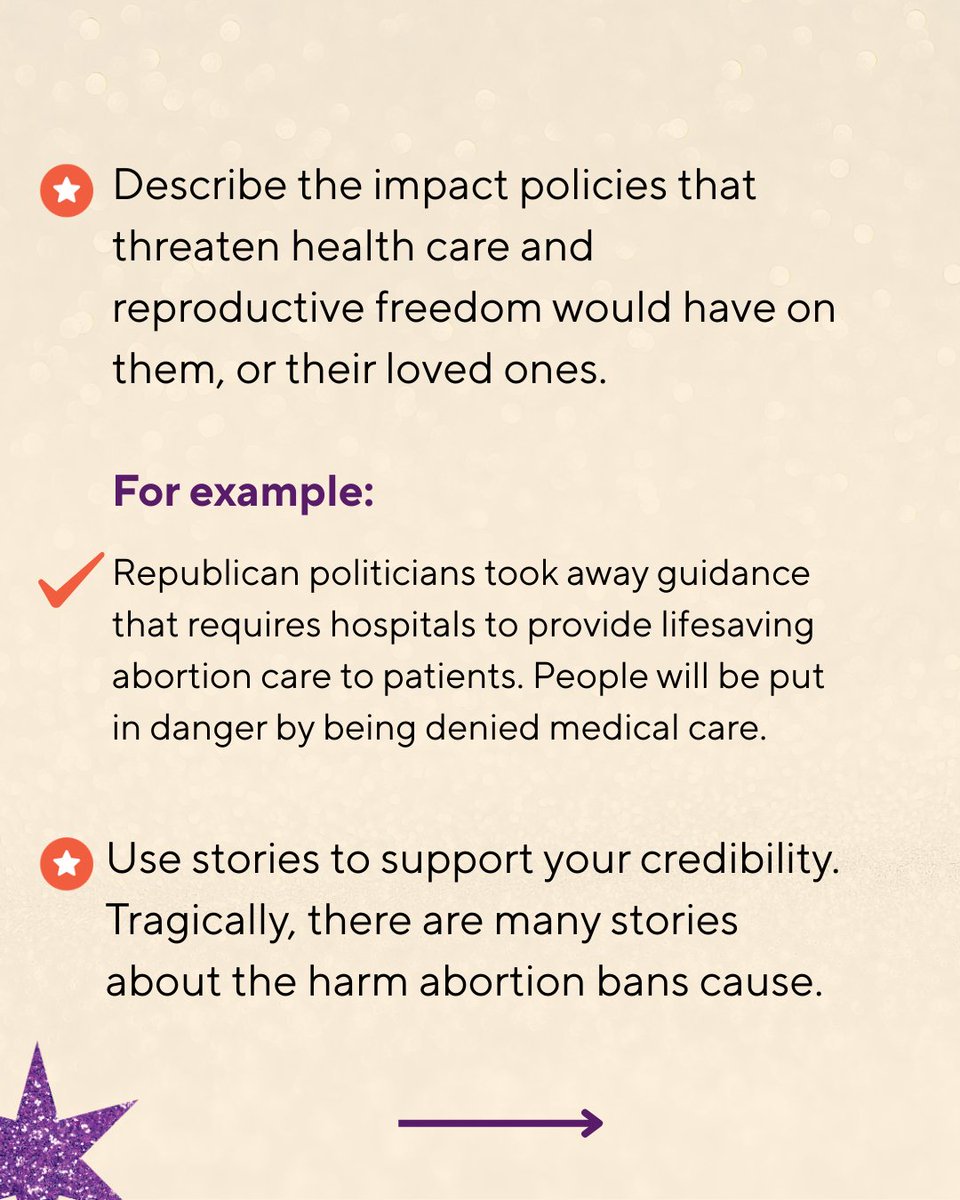 Describe the impact policies that threaten health care and reproductive freedom would have on them, or their loved ones.

For example:

Republican politicians took away guidance that requires hospitals to provide lifesaving abortion care to patients. People will be put in danger by being denied medical care.

Use stories to support your credibility. Tragically, there are many stories about the harm abortion bans cause.